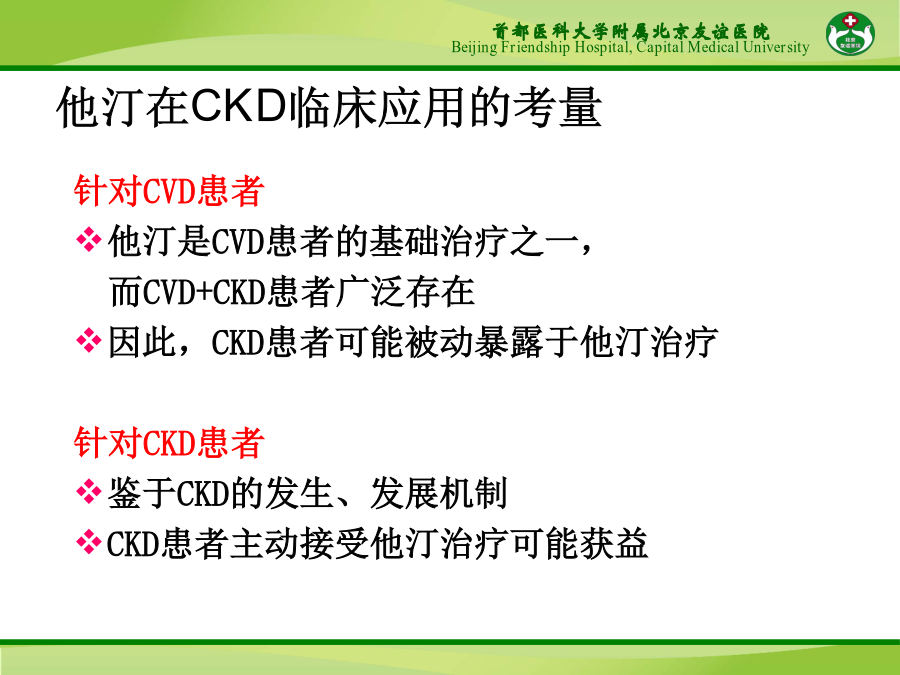 首都医科大学附属北京友谊医院
Beijing Friendship Hospital, Capital Medical University

他汀在CKD临床应用的考量

针对CVD患者
❖他汀是CVD患者的基础治疗之一，而CVD+CKD患者广泛存在
❖因此，CKD患者可能被动暴露于他汀治疗

针对CKD患者
❖鉴于CKD的发生、发展机制
❖CKD患者主动接受他汀治疗可能获益